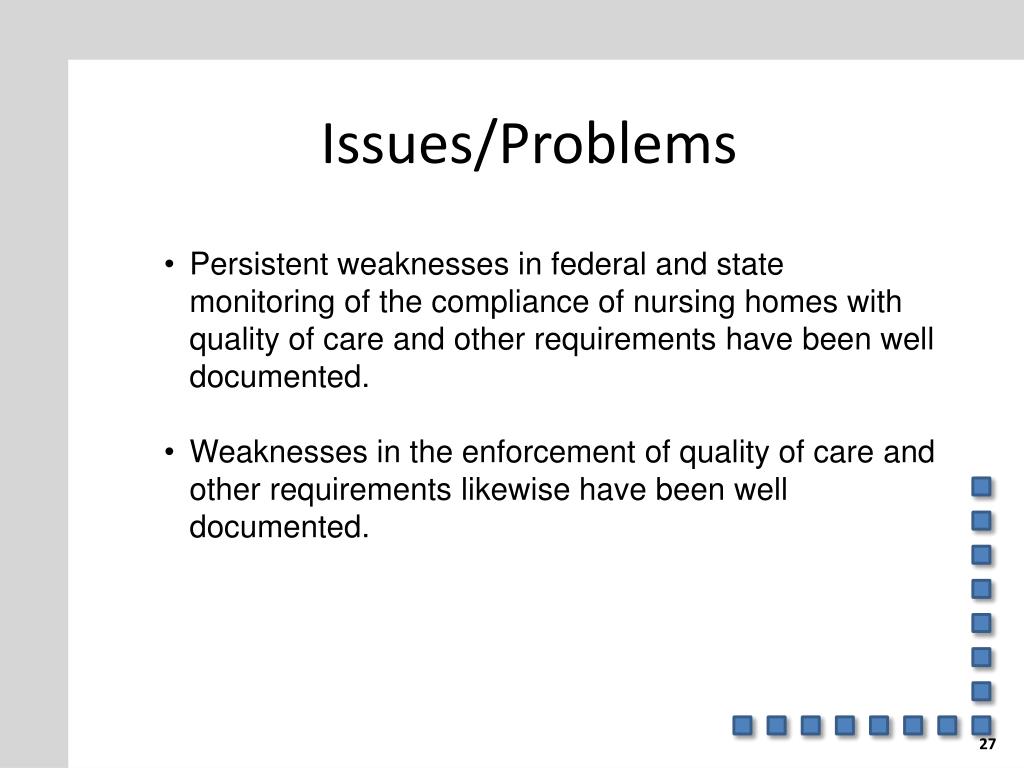 Issues/Problems

• Persistent weaknesses in federal and state monitoring of the compliance of nursing homes with quality of care and other requirements have been well documented.

• Weaknesses in the enforcement of quality of care and other requirements likewise have been well documented.

27